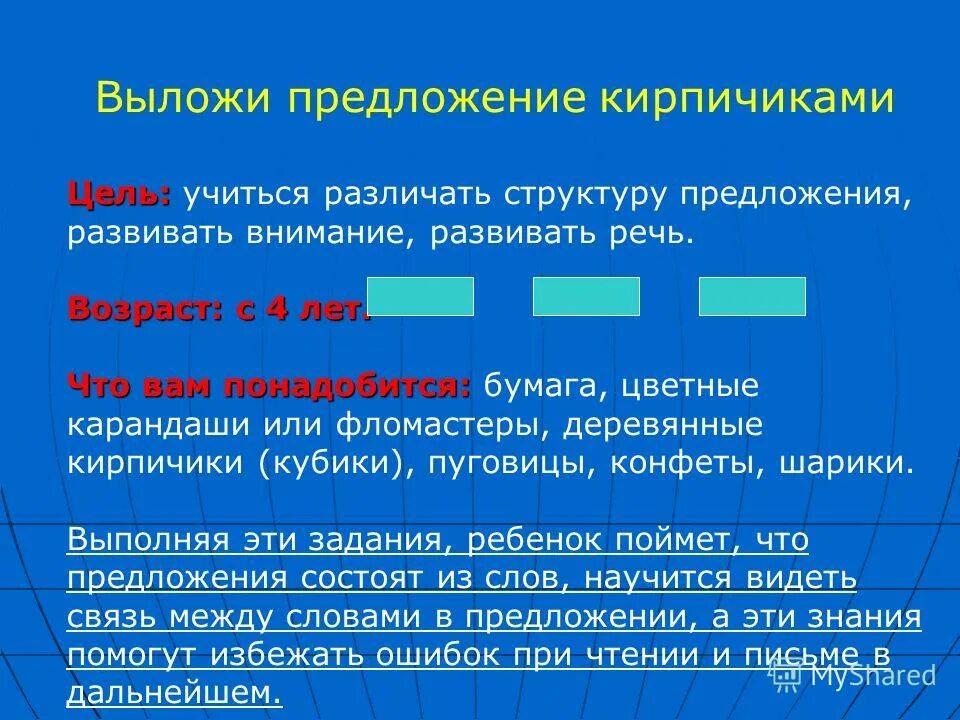 Выложи предложение кирпичиками

Цель: учиться различать структуру предложения, развивать внимание, развивать речь.

Возраст: с 4 лет.

Что вам понадобится: бумага, цветные карандаши или фломастеры, деревянные кирпичики (кубики), пуговицы, конфеты, шарики.

Выполняя эти задания, ребенок поймет, что предложения состоят из слов, научится видеть связь между словами в предложении, а эти знания помогут избежать ошибок при чтении и письме в дальнейшем.

MyShared